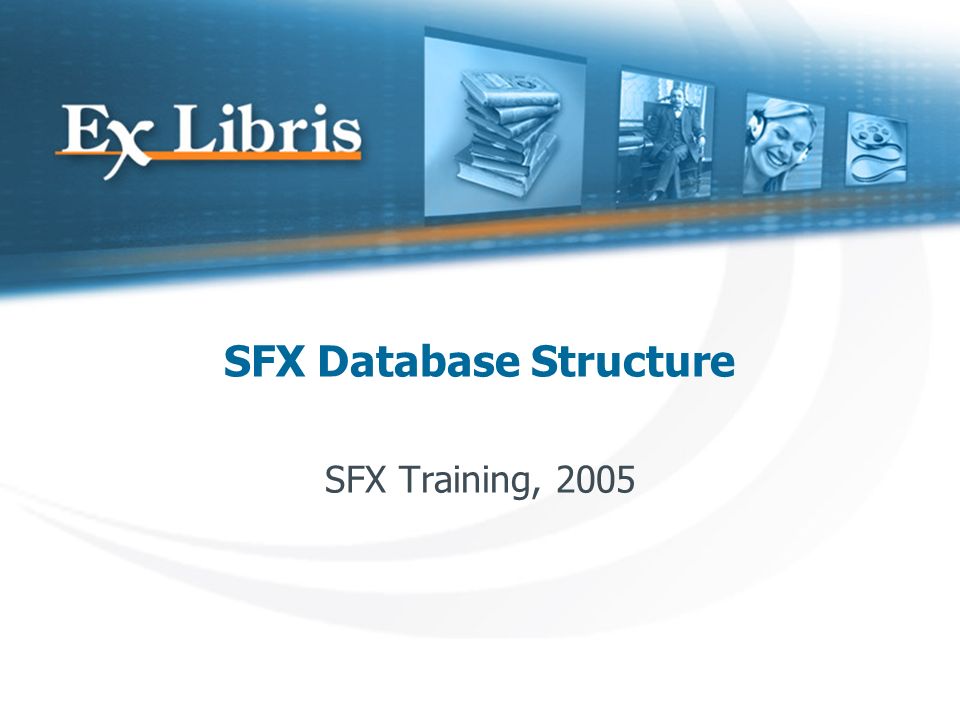 Ex Libris

SFX Database Structure

SFX Training, 2005